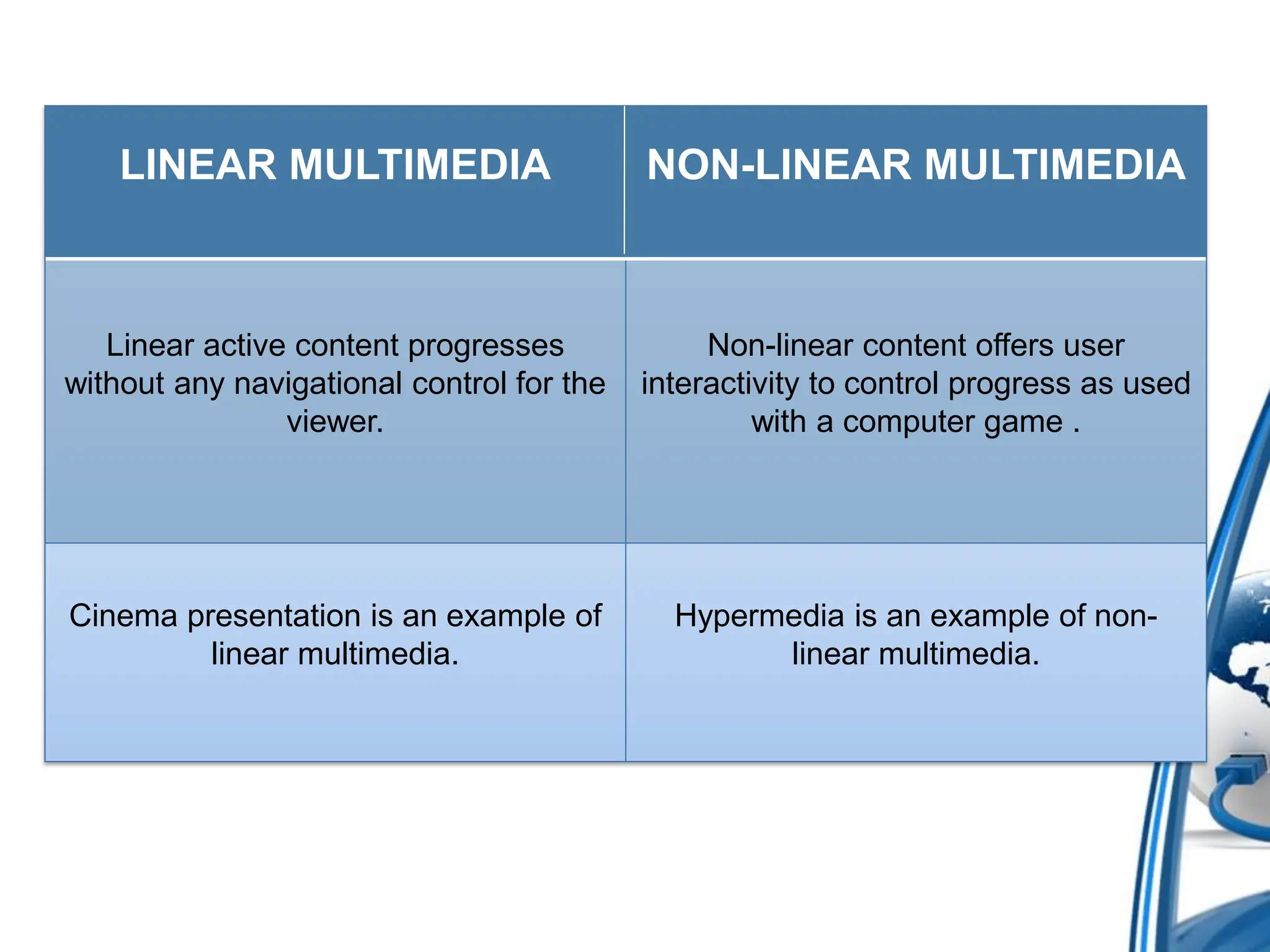 | LINEAR MULTIMEDIA | NON-LINEAR MULTIMEDIA |
|---|---|
| Linear active content progresses without any navigational control for the viewer. | Non-linear content offers user interactivity to control progress as used with a computer game . |
| Cinema presentation is an example of linear multimedia. | Hypermedia is an example of non-linear multimedia. |